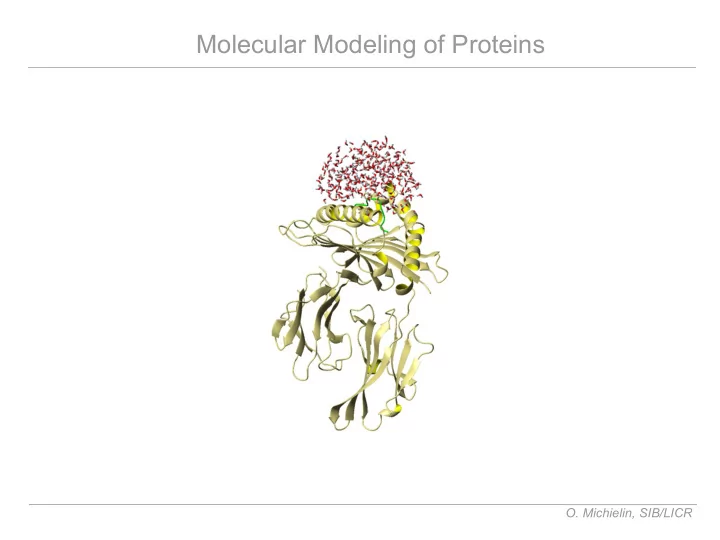 Molecular Modeling of Proteins

O. Michielin, SIB/LICR